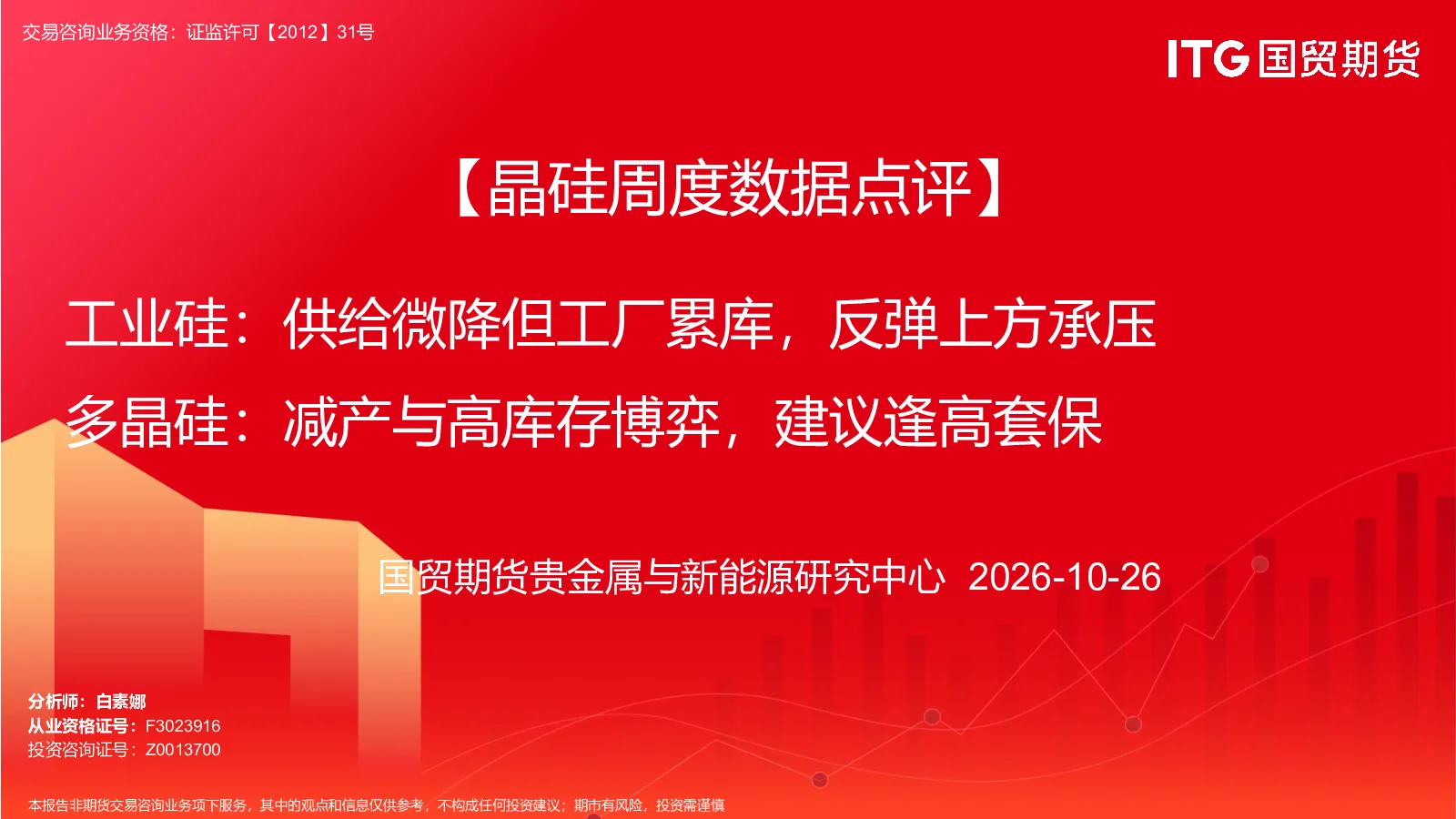 交易咨询业务资格：证监许可【2012】31号

ITG国贸期货

【晶硅周度数据点评】

工业硅：供给微降但工厂累库，反弹上方承压

多晶硅：减产与高库存博弈，建议逢高套保

国贸期货贵金属与新能源研究中心 2026-10-26

分析师：白素娜
从业资格证号：F3023916
投资咨询证号：Z0013700

本报告非期货交易咨询业务项下服务，其中的观点和信息仅供参考，不构成任何投资建议；期市有风险，投资需谨慎